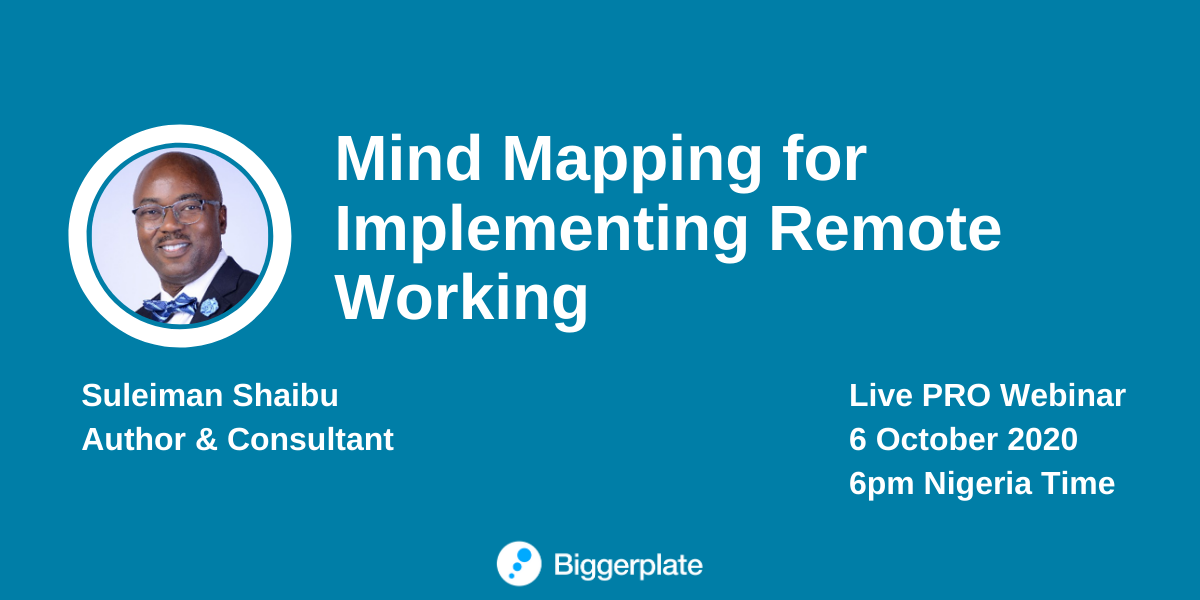 Mind Mapping for Implementing Remote Working

Suleiman Shaibu
Author & Consultant

Live PRO Webinar
6 October 2020
6pm Nigeria Time

Biggerplate